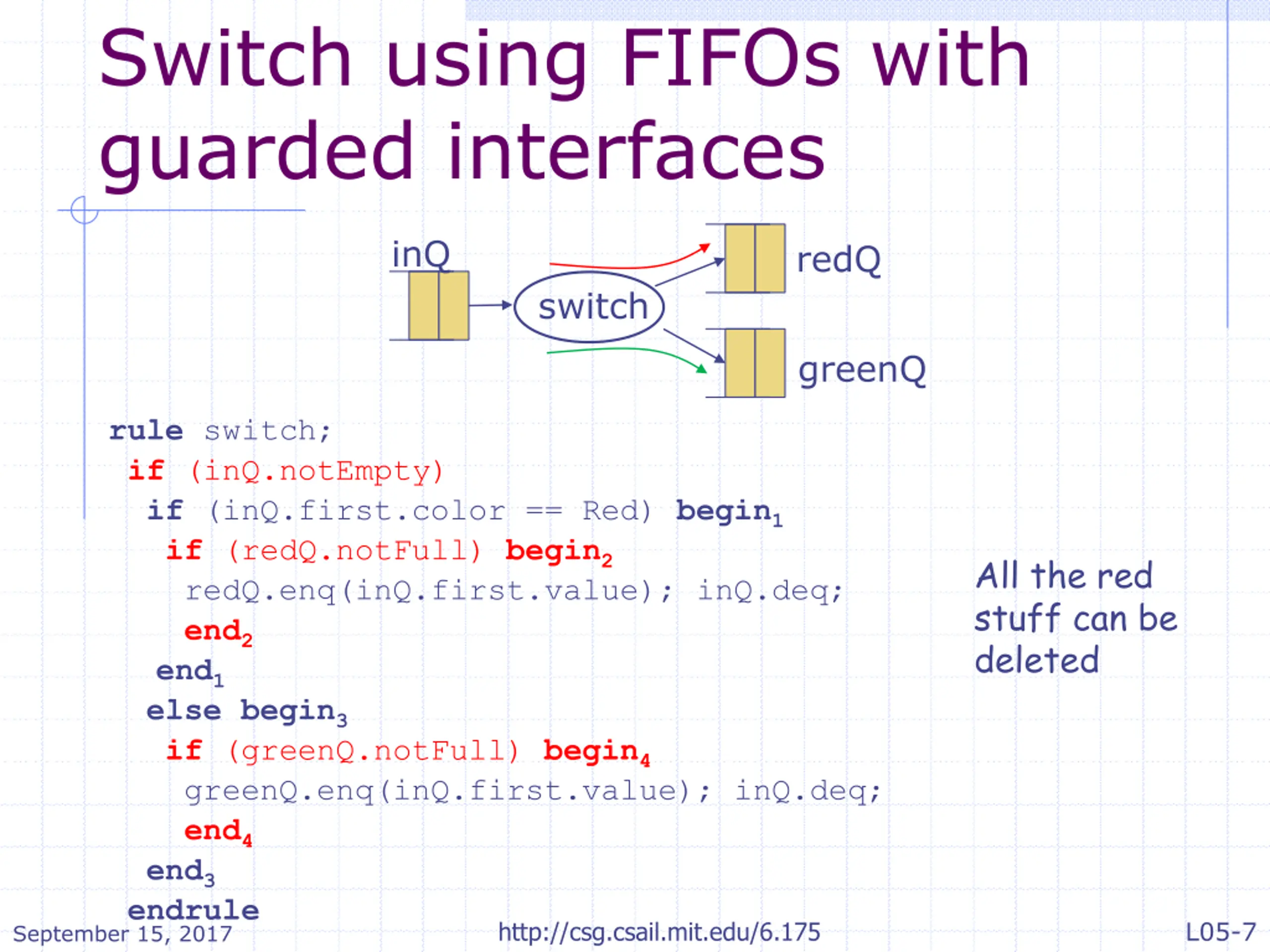 Switch using FIFOs with guarded interfaces

inQ
switch
redQ
greenQ

rule switch;
 if (inQ.notEmpty)
  if (inQ.first.color == Red) begin$_1$
   if (redQ.notFull) begin$_2$
    redQ.enq(inQ.first.value); inQ.deq;
    end$_2$
   end$_1$
  else begin$_3$
   if (greenQ.notFull) begin$_4$
    greenQ.enq(inQ.first.value); inQ.deq;
    end$_4$
  end$_3$
 endrule

All the red stuff can be deleted

September 15, 2017
http://csg.csail.mit.edu/6.175
L05-7